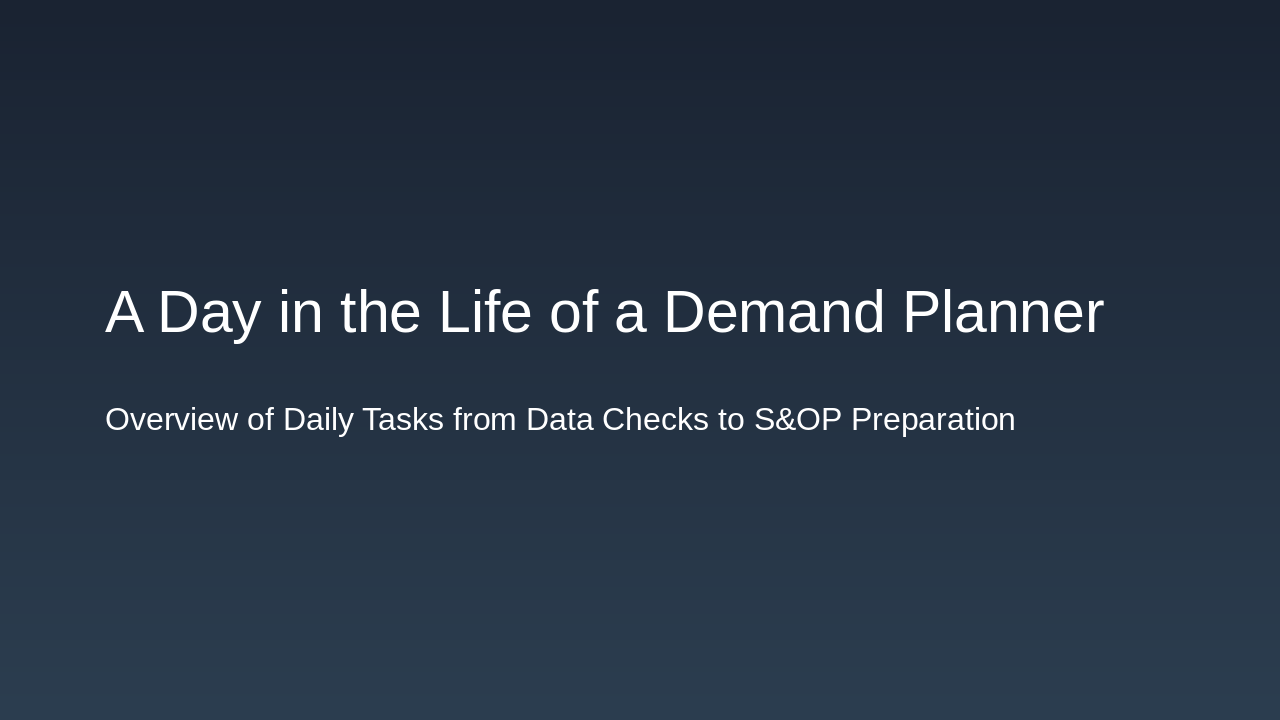 A Day in the Life of a Demand Planner

Overview of Daily Tasks from Data Checks to S&OP Preparation